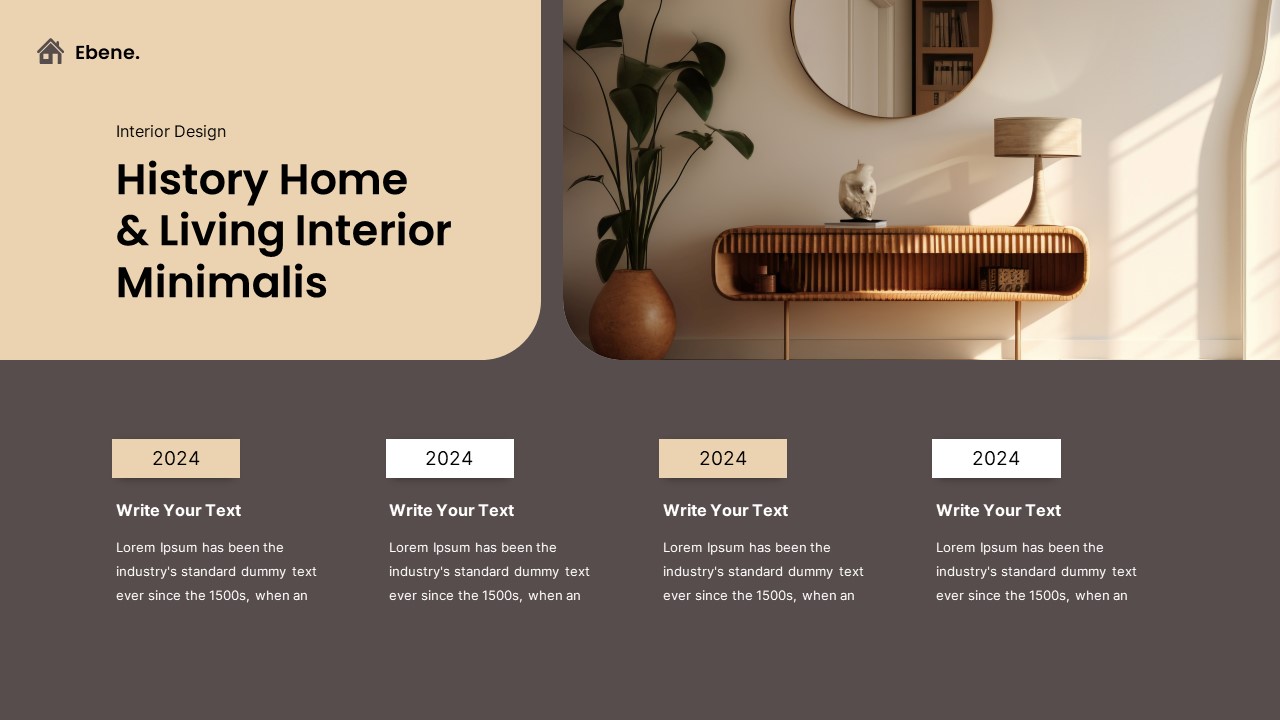 Ebene.

Interior Design

History Home & Living Interior Minimalis

2024

Write Your Text

Lorem Ipsum has been the industry's standard dummy text ever since the 1500s, when an

2024

Write Your Text

Lorem Ipsum has been the industry's standard dummy text ever since the 1500s, when an

2024

Write Your Text

Lorem Ipsum has been the industry's standard dummy text ever since the 1500s, when an

2024

Write Your Text

Lorem Ipsum has been the industry's standard dummy text ever since the 1500s, when an